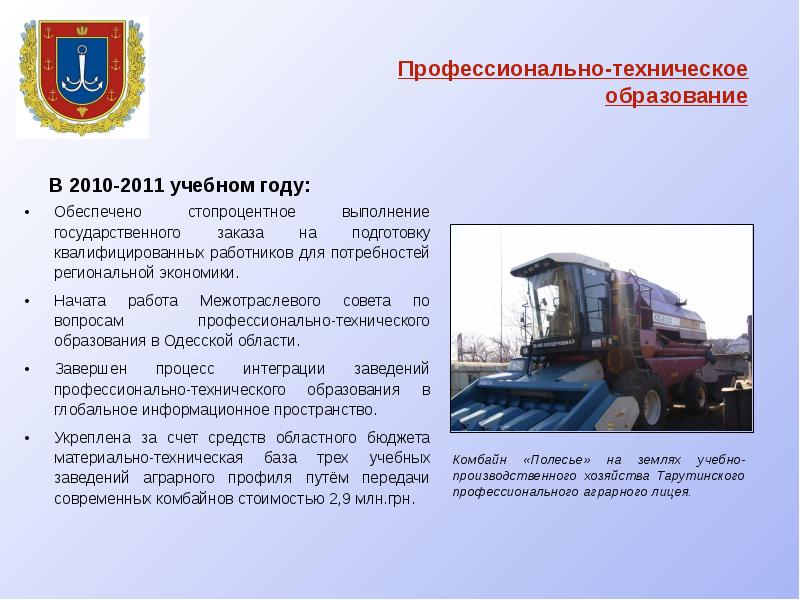 Профессионально-техническое образование

В 2010-2011 учебном году:

• Обеспечено стопроцентное выполнение государственного заказа на подготовку квалифицированных работников для потребностей региональной экономики.

• Начата работа Межотраслевого совета по вопросам профессионально-технического образования в Одесской области.

• Завершен процесс интеграции заведений профессионально-технического образования в глобальное информационное пространство.

• Укреплена за счет средств областного бюджета материально-техническая база трех учебных заведений аграрного профиля путём передачи современных комбайнов стоимостью 2,9 млн.грн.

Комбайн «Полесье» на землях учебно-производственного хозяйства Тарутинского профессионального аграрного лицея.